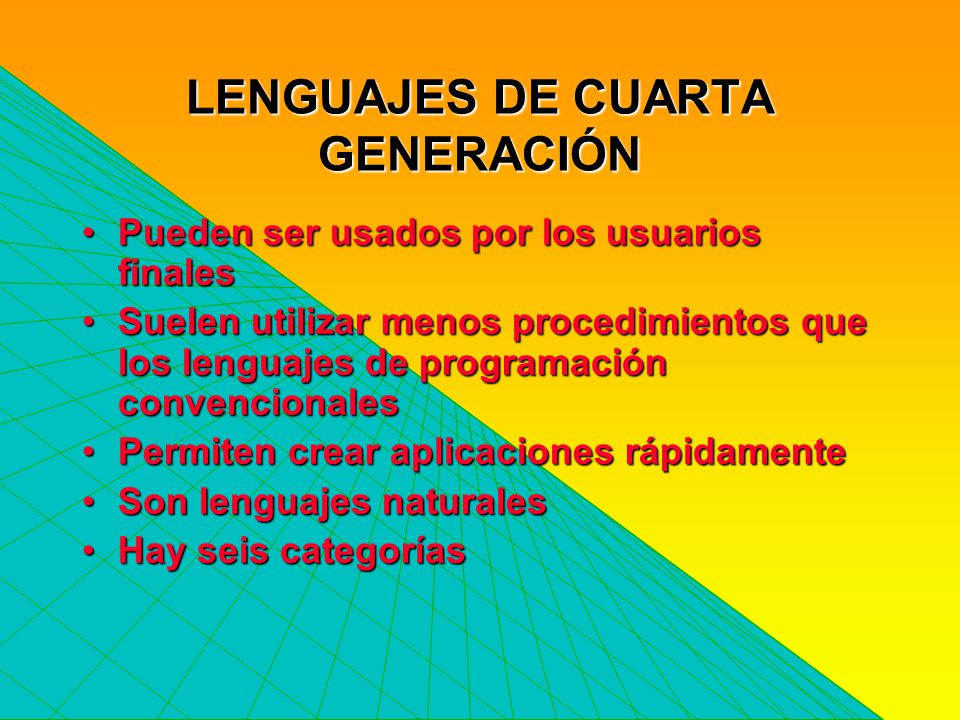 LENGUAJES DE CUARTA GENERACIÓN

• Pueden ser usados por los usuarios finales
• Suelen utilizar menos procedimientos que los lenguajes de programación convencionales
• Permiten crear aplicaciones rápidamente
• Son lenguajes naturales
• Hay seis categorías